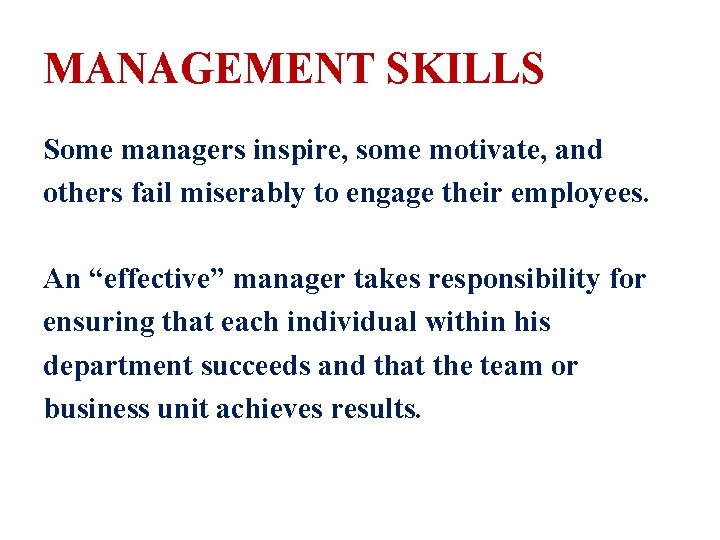 MANAGEMENT SKILLS

Some managers inspire, some motivate, and others fail miserably to engage their employees.

An “effective” manager takes responsibility for ensuring that each individual within his department succeeds and that the team or business unit achieves results.